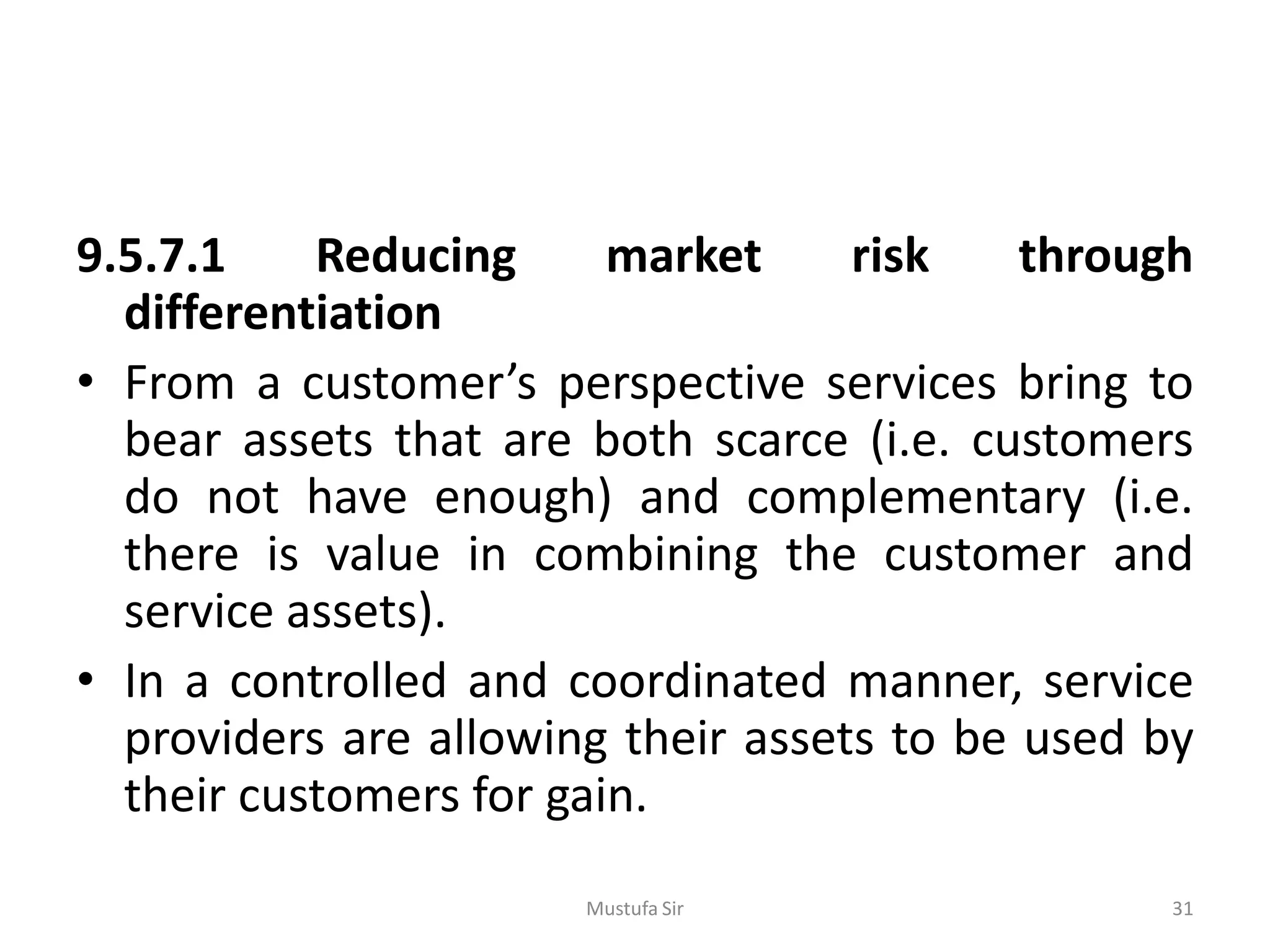 9.5.7.1 Reducing market risk through differentiation

• From a customer’s perspective services bring to bear assets that are both scarce (i.e. customers do not have enough) and complementary (i.e. there is value in combining the customer and service assets).

• In a controlled and coordinated manner, service providers are allowing their assets to be used by their customers for gain.

Mustufa Sir

31